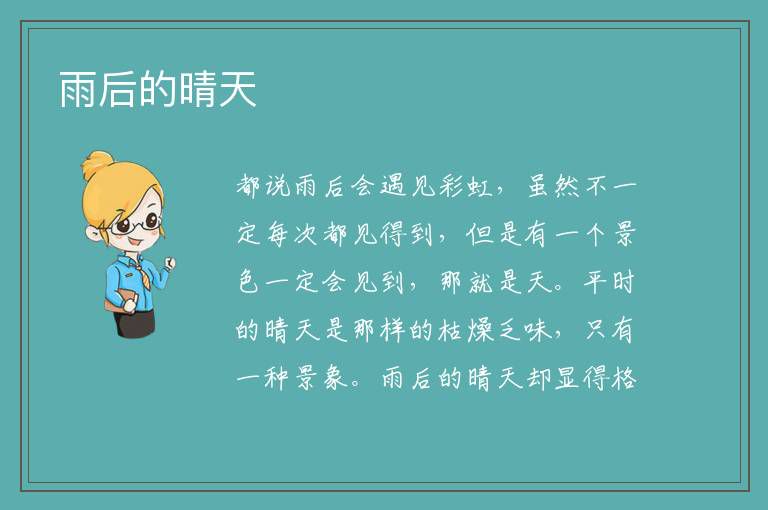 雨后的晴天

都说雨后会遇见彩虹，虽然不一定每次都见得到，但是有一个景色一定会见到，那就是天。平时的晴天是那样的枯燥乏味，只有一种景象。雨后的晴天却显得格